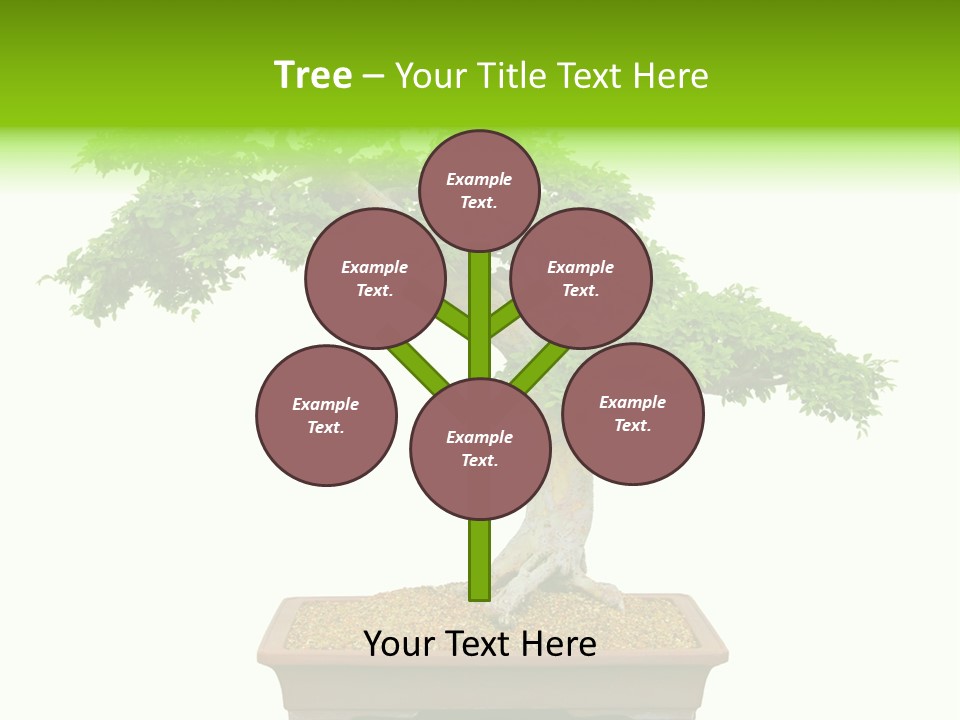 Tree – Your Title Text Here

Example Text.

Example Text.

Example Text.

Example Text.

Example Text.

Example Text.

Your Text Here